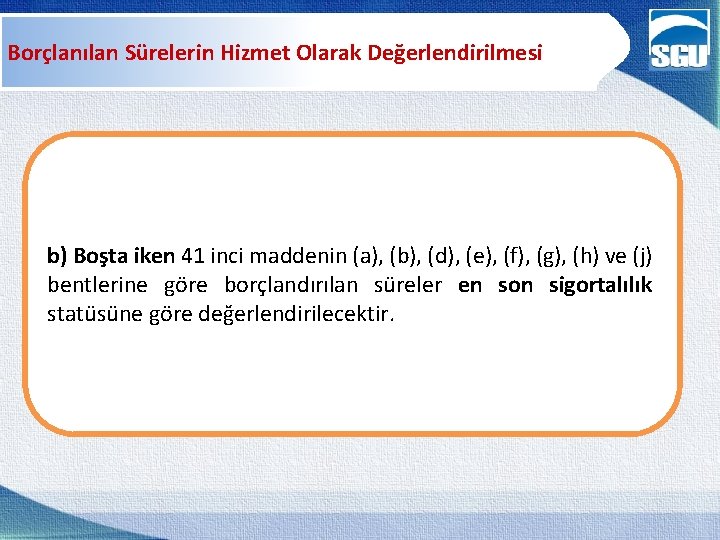 Borçlanılan Sürelerin Hizmet Olarak Değerlendirilmesi

SGU

b) Boşta iken 41 inci maddenin (a), (b), (d), (e), (f), (g), (h) ve (j) bentlerine göre borçlandırılan süreler en son sigortalılık statüsüne göre değerlendirilecektir.